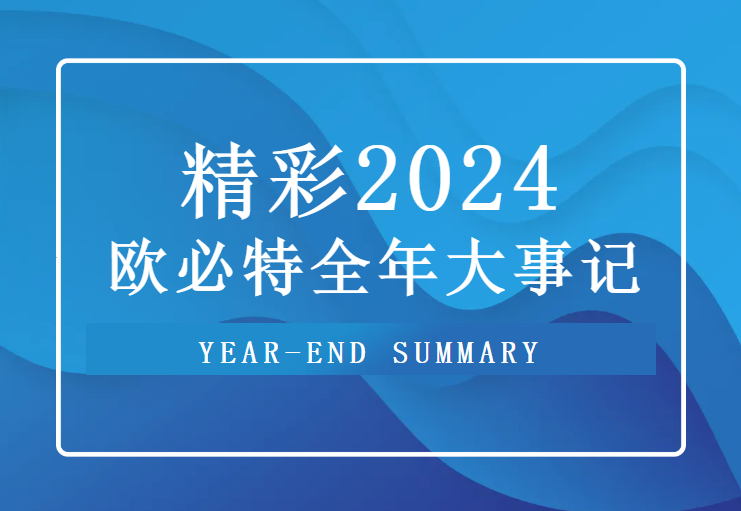 精彩2024
欧必特全年大事记

YEAR-END SUMMARY